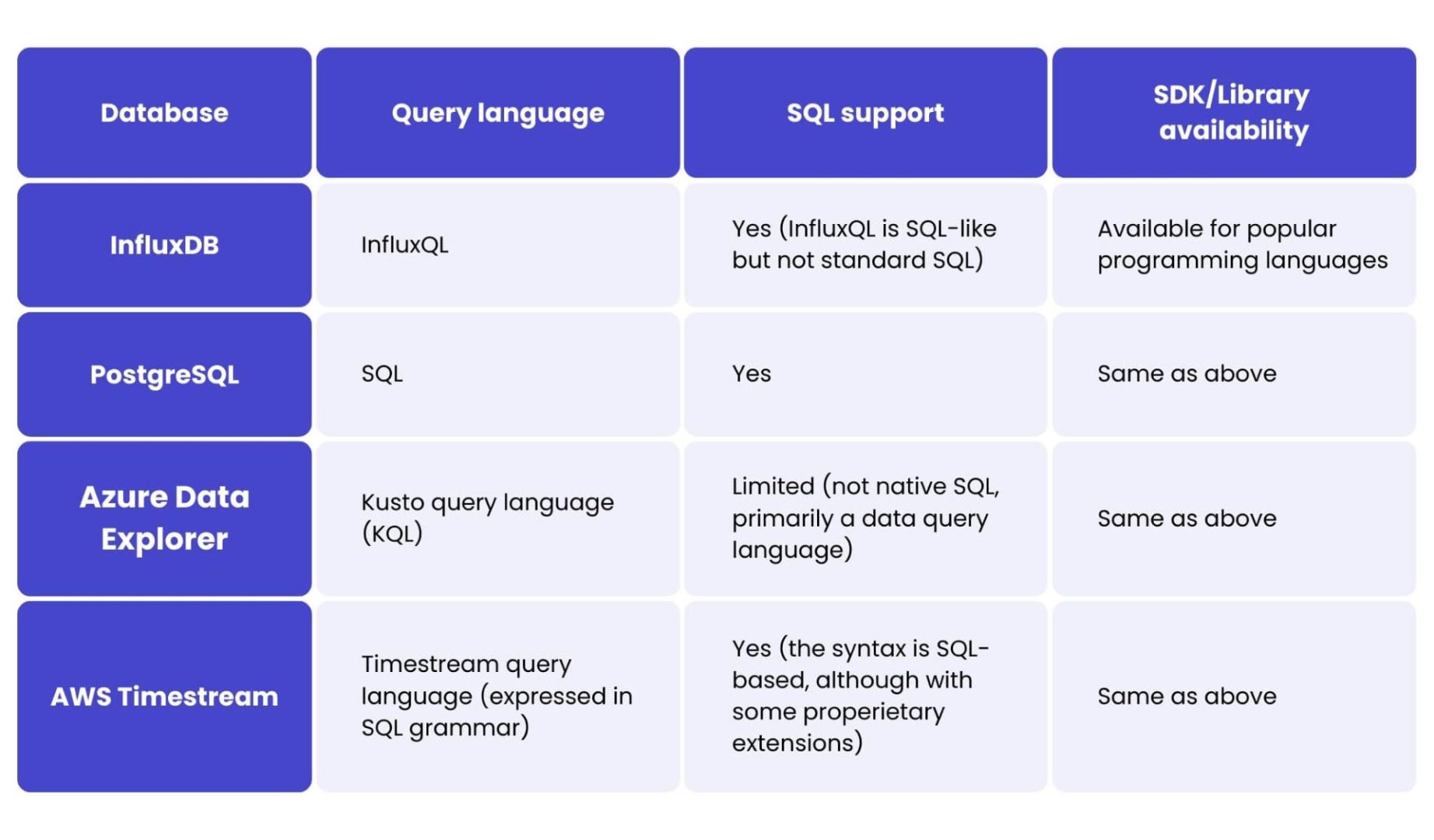 | Database | Query language | SQL support | SDK/Library availability |
|---|---|---|---|
| InfluxDB | InfluxQL | Yes (InfluxQL is SQL-like but not standard SQL) | Available for popular programming languages |
| PostgreSQL | SQL | Yes | Same as above |
| Azure Data Explorer | Kusto query language (KQL) | Limited (not native SQL, primarily a data query language) | Same as above |
| AWS Timestream | Timestream query language (expressed in SQL grammar) | Yes (the syntax is SQL-based, although with some properietary extensions) | Same as above |